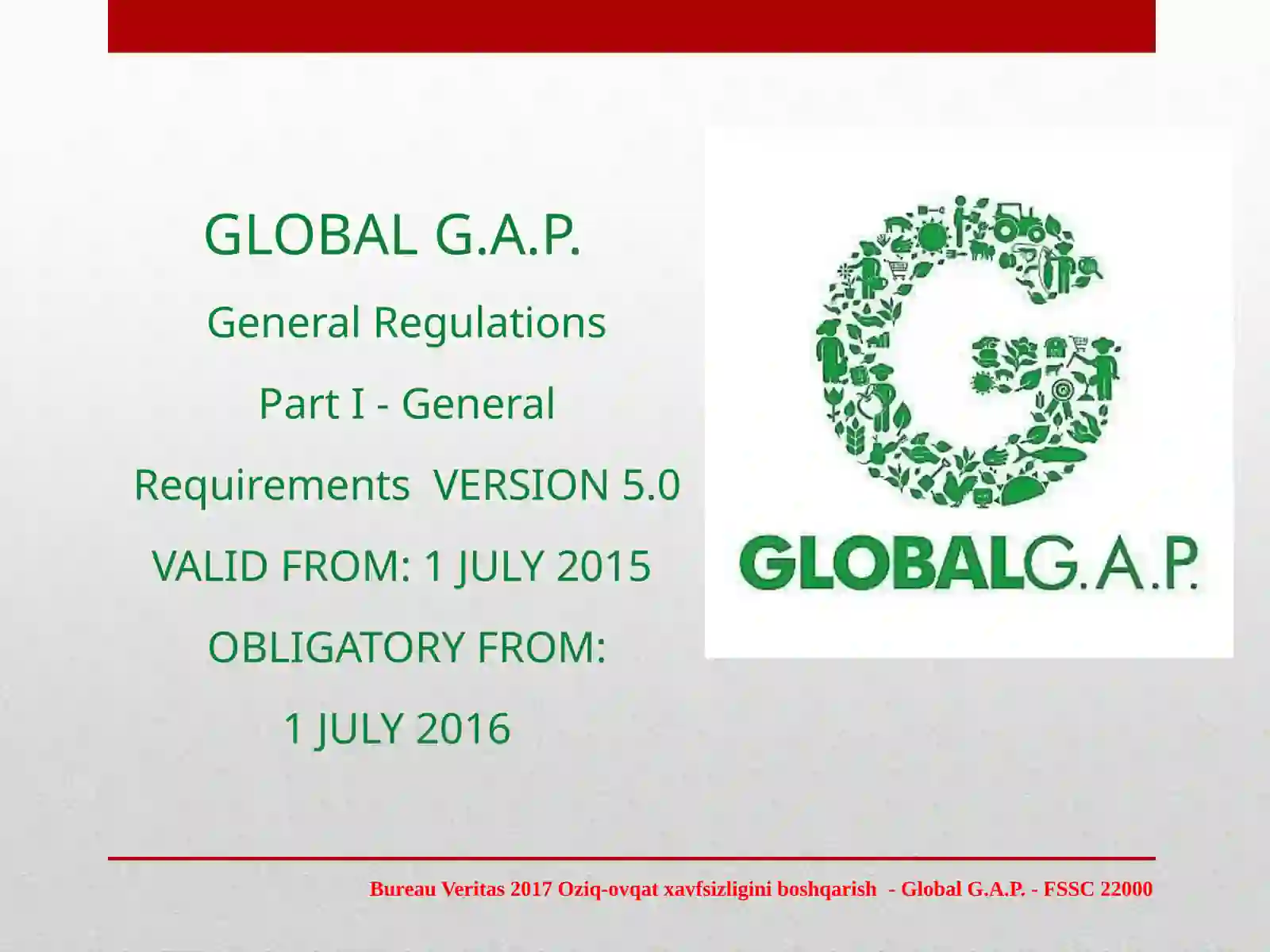 GLOBAL G.A.P.

General Regulations

Part I - General Requirements VERSION 5.0

VALID FROM: 1 JULY 2015

OBLIGATORY FROM: 1 JULY 2016

GLOBALG.A.P.

Bureau Veritas 2017 Oziq-ovqat xavfsizligini boshqarish - Global G.A.P. - FSSC 22000